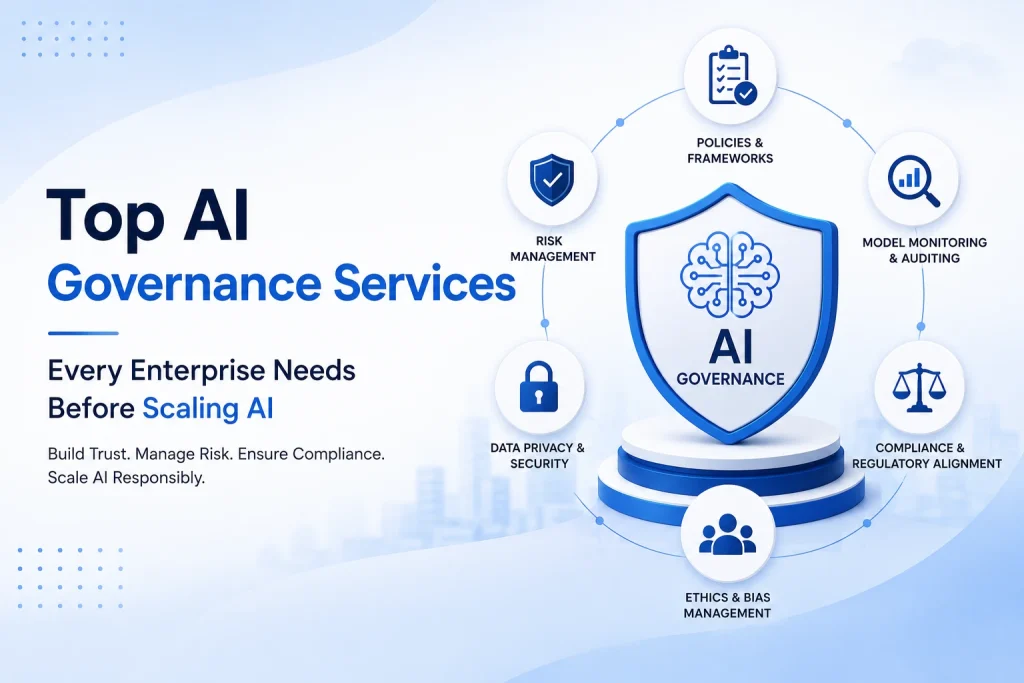 Top AI Governance Services

Every Enterprise Needs Before Scaling AI

Build Trust. Manage Risk. Ensure Compliance. Scale AI Responsibly.

POLICIES & FRAMEWORKS

RISK MANAGEMENT

MODEL MONITORING & AUDITING

AI GOVERNANCE

DATA PRIVACY & SECURITY

COMPLIANCE & REGULATORY ALIGNMENT

ETHICS & BIAS MANAGEMENT